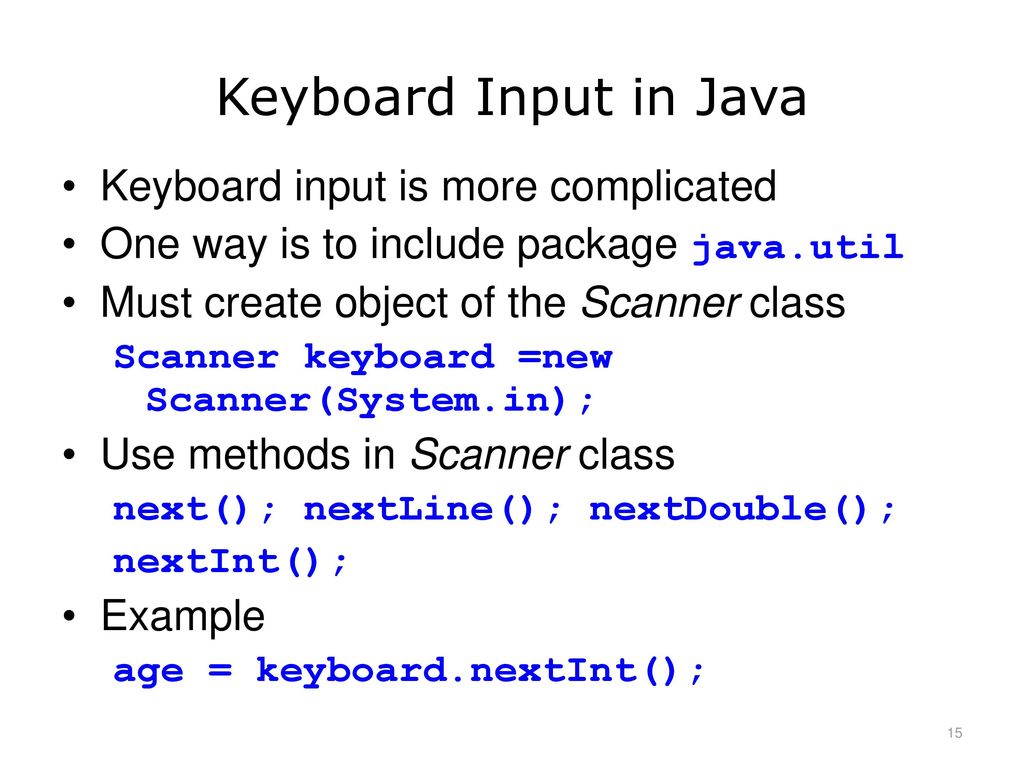 Keyboard Input in Java

• Keyboard input is more complicated
• One way is to include package java.util
• Must create object of the Scanner class
Scanner keyboard =new Scanner(System.in);
• Use methods in Scanner class
next(); nextLine(); nextDouble();
nextInt();
• Example
age = keyboard.nextInt();

15